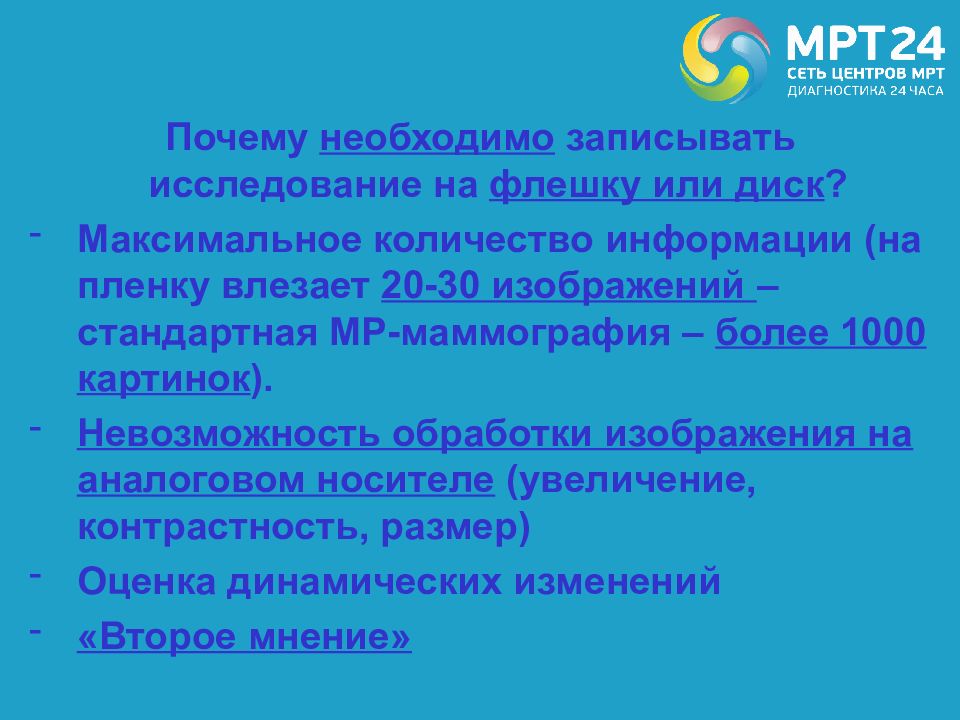 МРТ24
СЕТЬ ЦЕНТРОВ МРТ
ДИАГНОСТИКА 24 ЧАСА

Почему необходимо записывать исследование на флешку или диск?

- Максимальное количество информации (на пленку влезает 20-30 изображений – стандартная МР-маммография – более 1000 картинок).
- Невозможность обработки изображения на аналоговом носителе (увеличение, контрастность, размер)
- Оценка динамических изменений
- «Второе мнение»